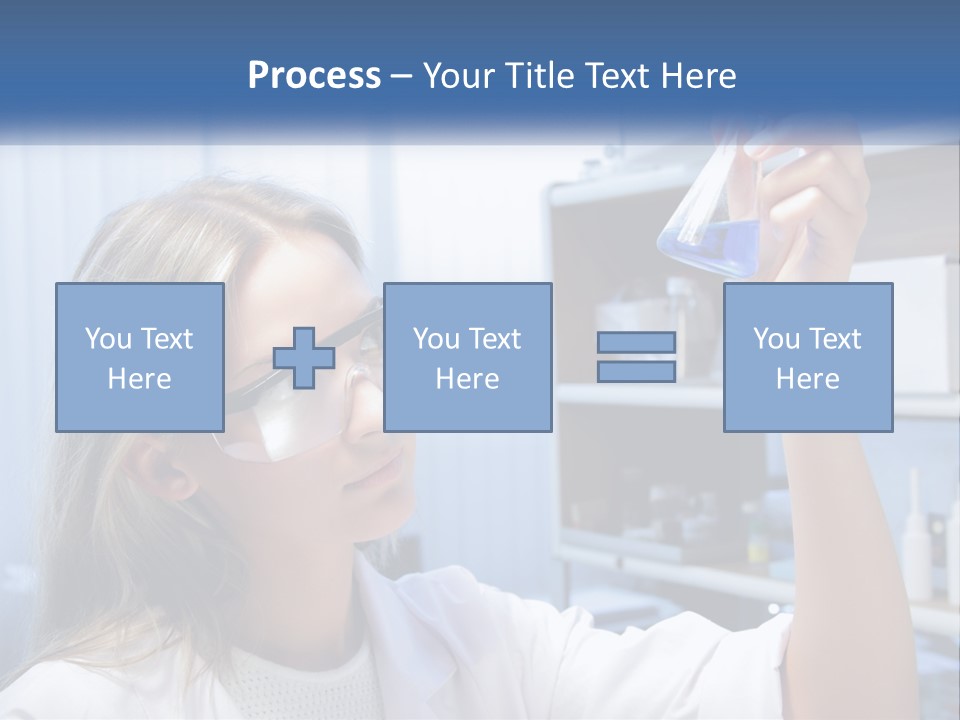 Process – Your Title Text Here

You Text Here

You Text Here

You Text Here